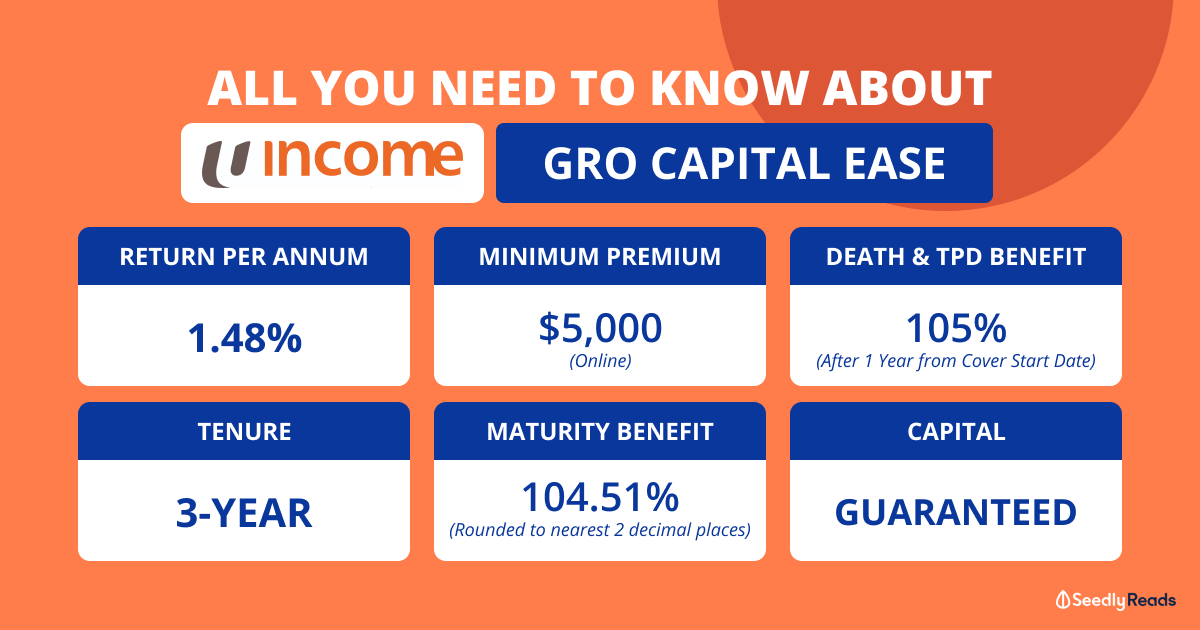 ALL YOU NEED TO KNOW ABOUT

income

GRO CAPITAL EASE

RETURN PER ANNUM
1.48%

MINIMUM PREMIUM
$5,000
(Online)

DEATH & TPD BENEFIT
105%
(After 1 Year from Cover Start Date)

TENURE
3-YEAR

MATURITY BENEFIT
104.51%
(Rounded to nearest 2 decimal places)

CAPITAL
GUARANTEED

SeedlyReads